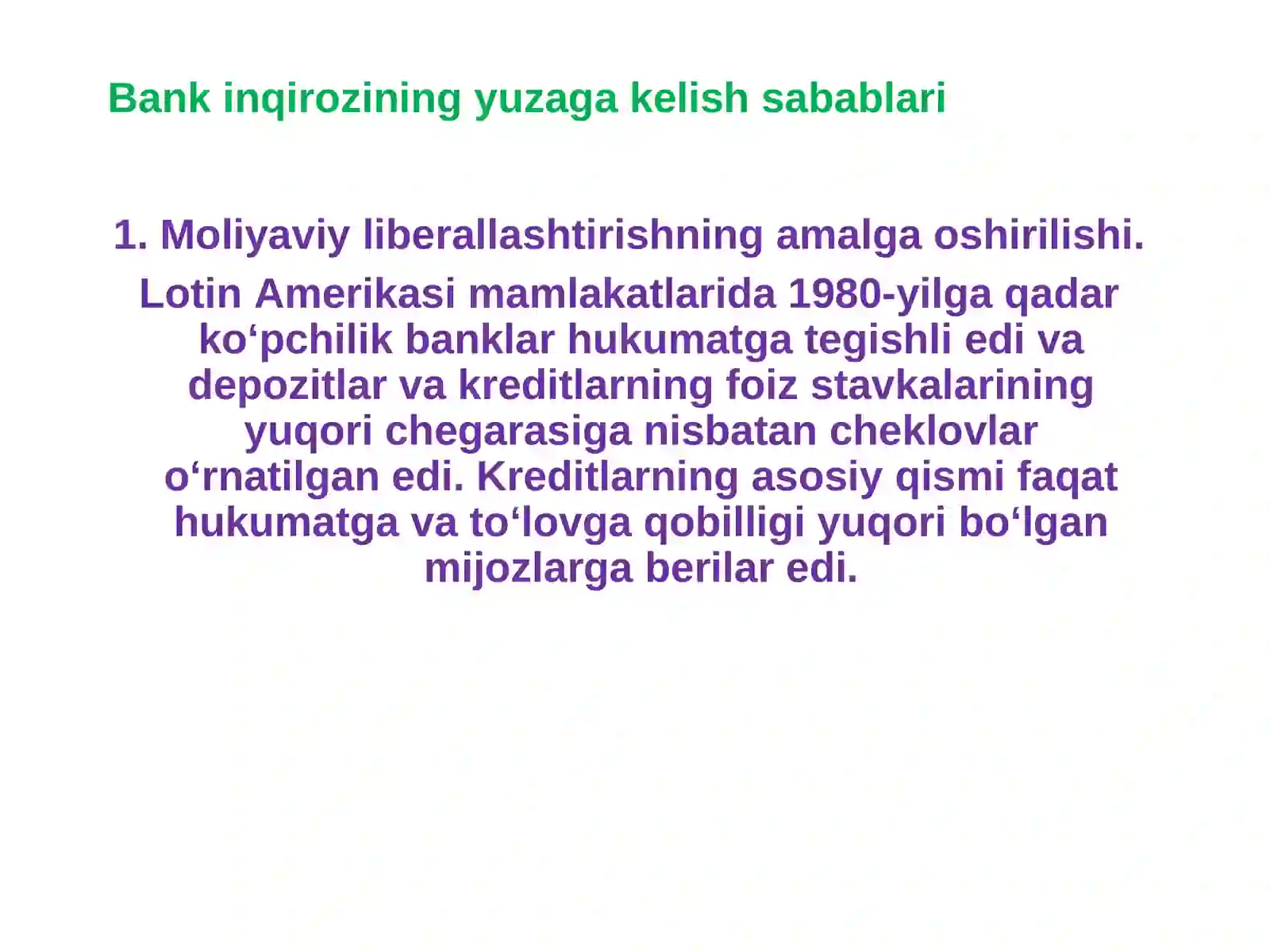 Bank inqirozining yuzaga kelish sabablari

1. Moliyaviy liberallashtirishning amalga oshirilishi.

Lotin Amerikasi mamlakatlarida 1980-yilga qadar ko‘pchilik banklar hukumatga tegishli edi va depozitlar va kreditlarning foiz stavkalarining yuqori chegarasiga nisbatan cheklovlar o‘rnatilgan edi. Kreditlarning asosiy qismi faqat hukumatga va to‘lovga qobilligi yuqori bo‘lgan mijozlarga berilar edi.